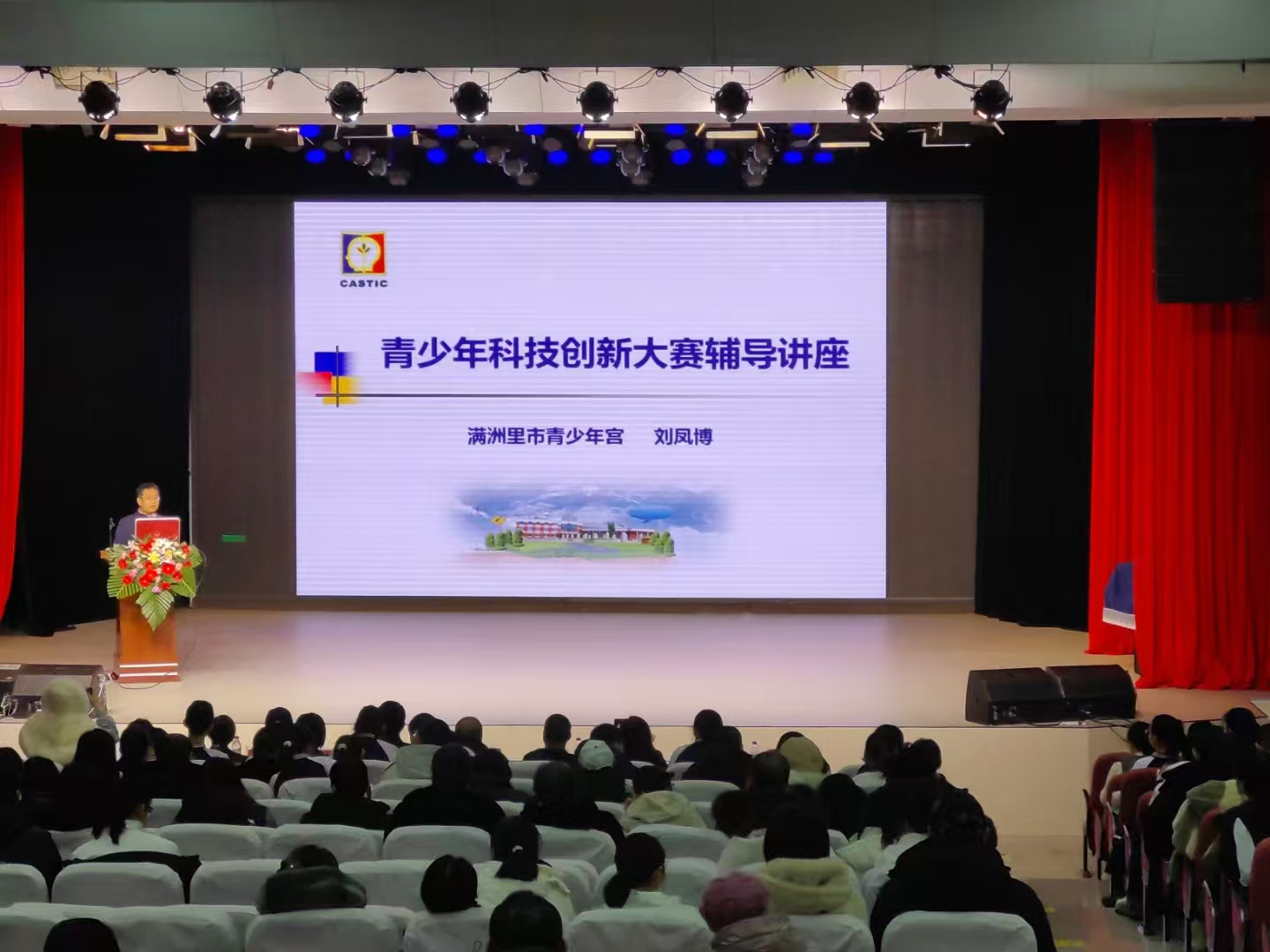 CASTIC

青少年科技创新大赛辅导讲座

满洲里市青少年宫　　刘凤博